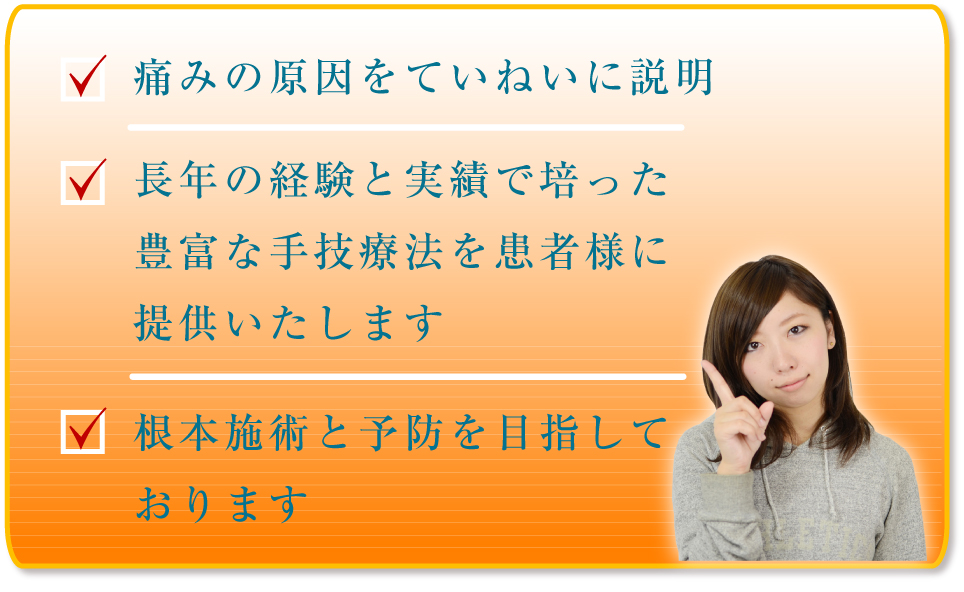 痛みの原因をていねいに説明

長年の経験と実績で培った豊富な手技療法を患者様に提供いたします

根本施術と予防を目指しております